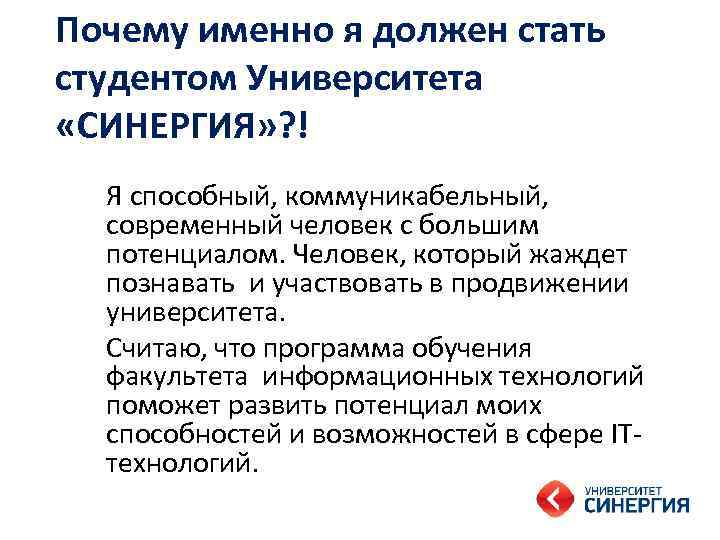 Почему именно я должен стать студентом Университета «СИНЕРГИЯ»?!

Я способный, коммуникабельный, современный человек с большим потенциалом. Человек, который жаждет познавать и участвовать в продвижении университета.

Считаю, что программа обучения факультета информационных технологий поможет развить потенциал моих способностей и возможностей в сфере IT-технологий.

УНИВЕРСИТЕТ СИНЕРГИЯ